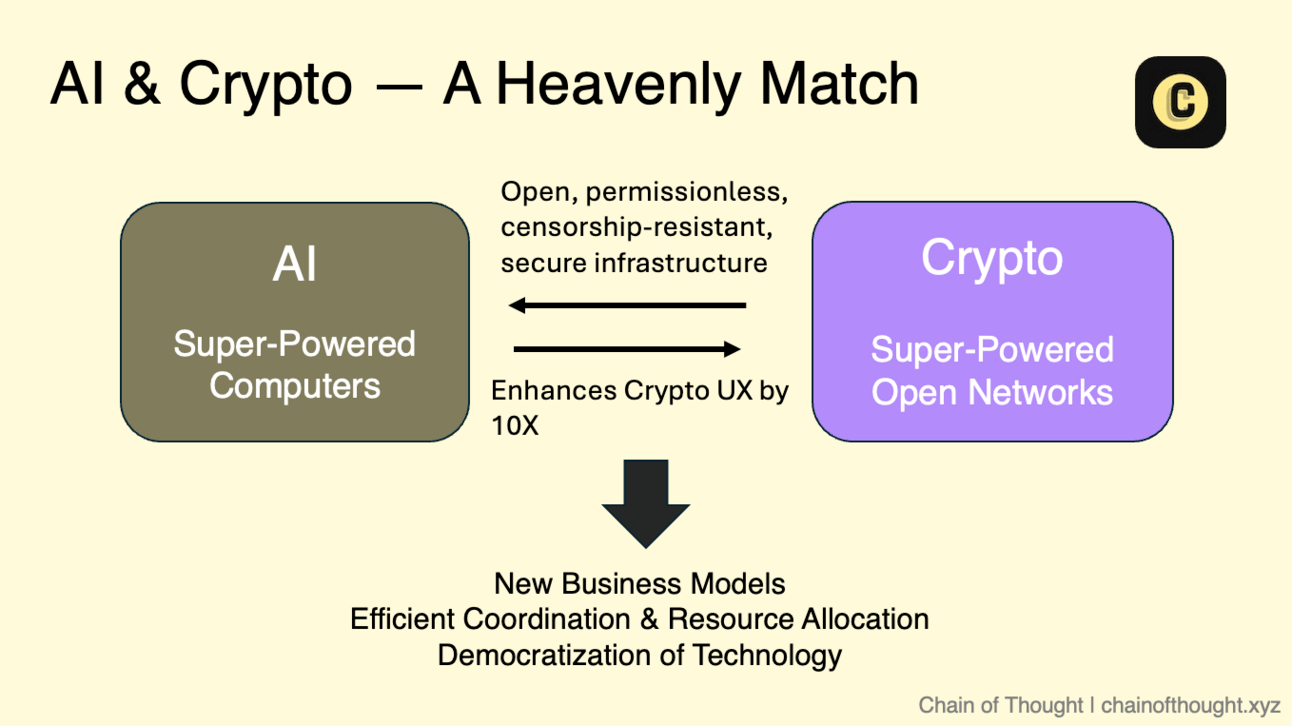 AI & Crypto — A Heavenly Match

C

AI

Super-Powered Computers

Open, permissionless, censorship-resistant, secure infrastructure

Enhances Crypto UX by 10X

Crypto

Super-Powered Open Networks

New Business Models
Efficient Coordination & Resource Allocation
Democratization of Technology

Chain of Thought | chainofthought.xyz